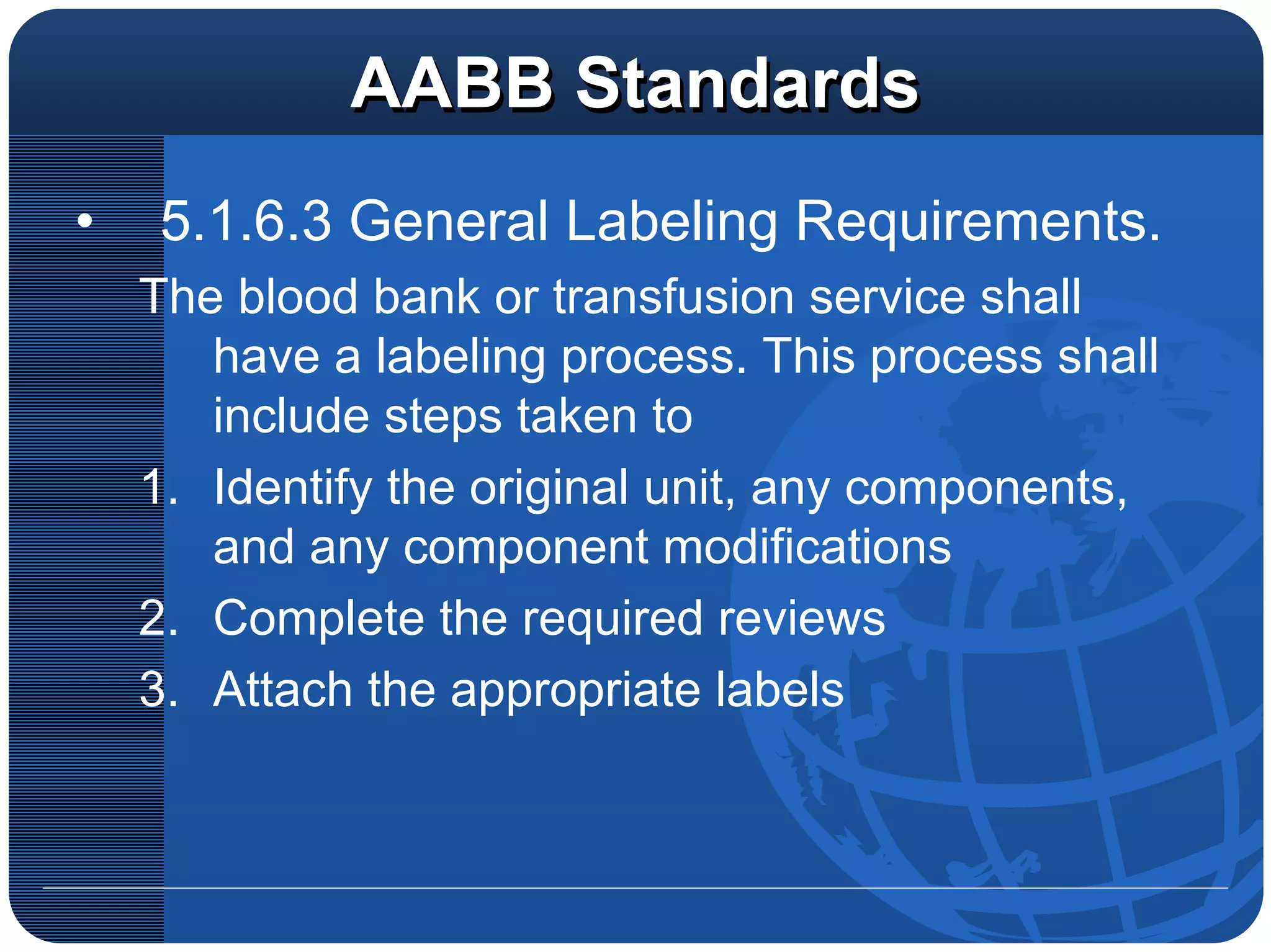 AABB Standards

• 5.1.6.3 General Labeling Requirements.

The blood bank or transfusion service shall have a labeling process. This process shall include steps taken to

1. Identify the original unit, any components, and any component modifications
2. Complete the required reviews
3. Attach the appropriate labels